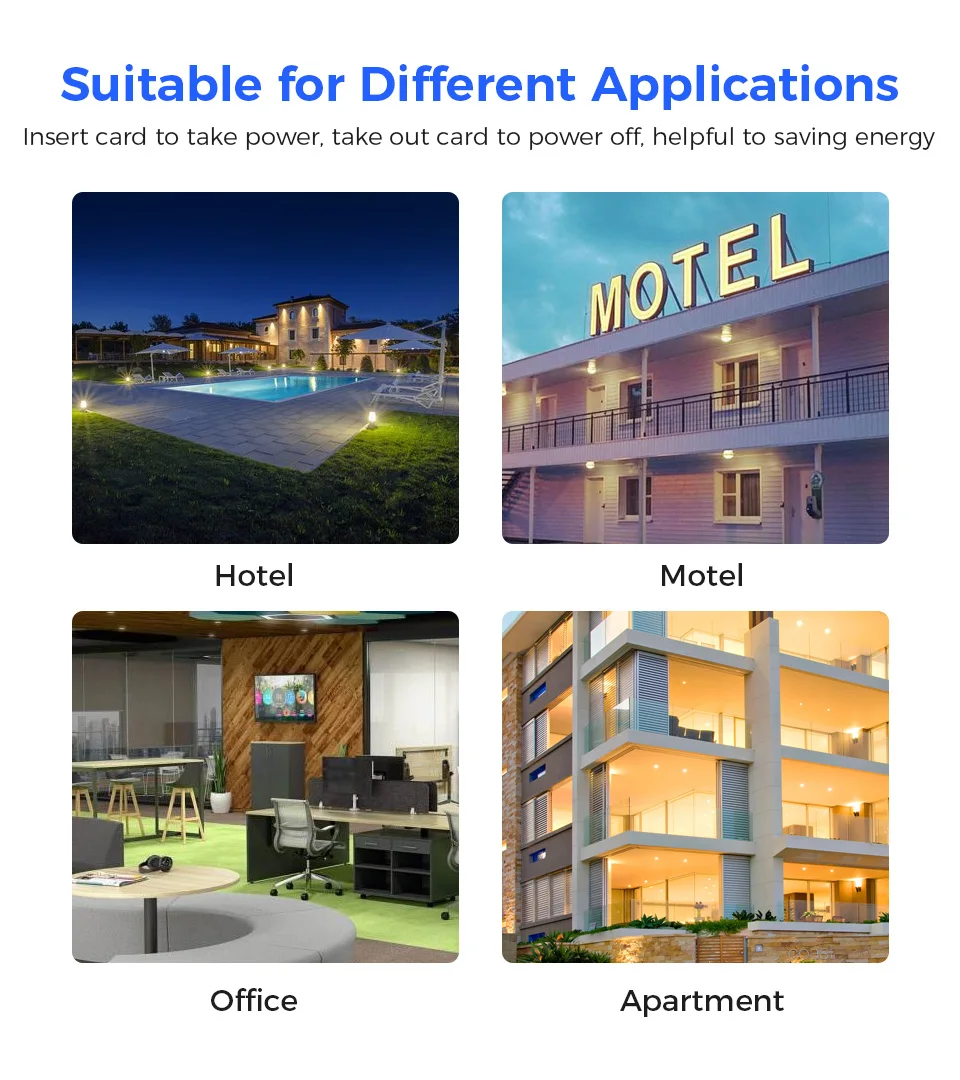 Suitable for Different Applications

Insert card to take power, take out card to power off, helpful to saving energy

MOTEL

Hotel

Motel

Office

Apartment